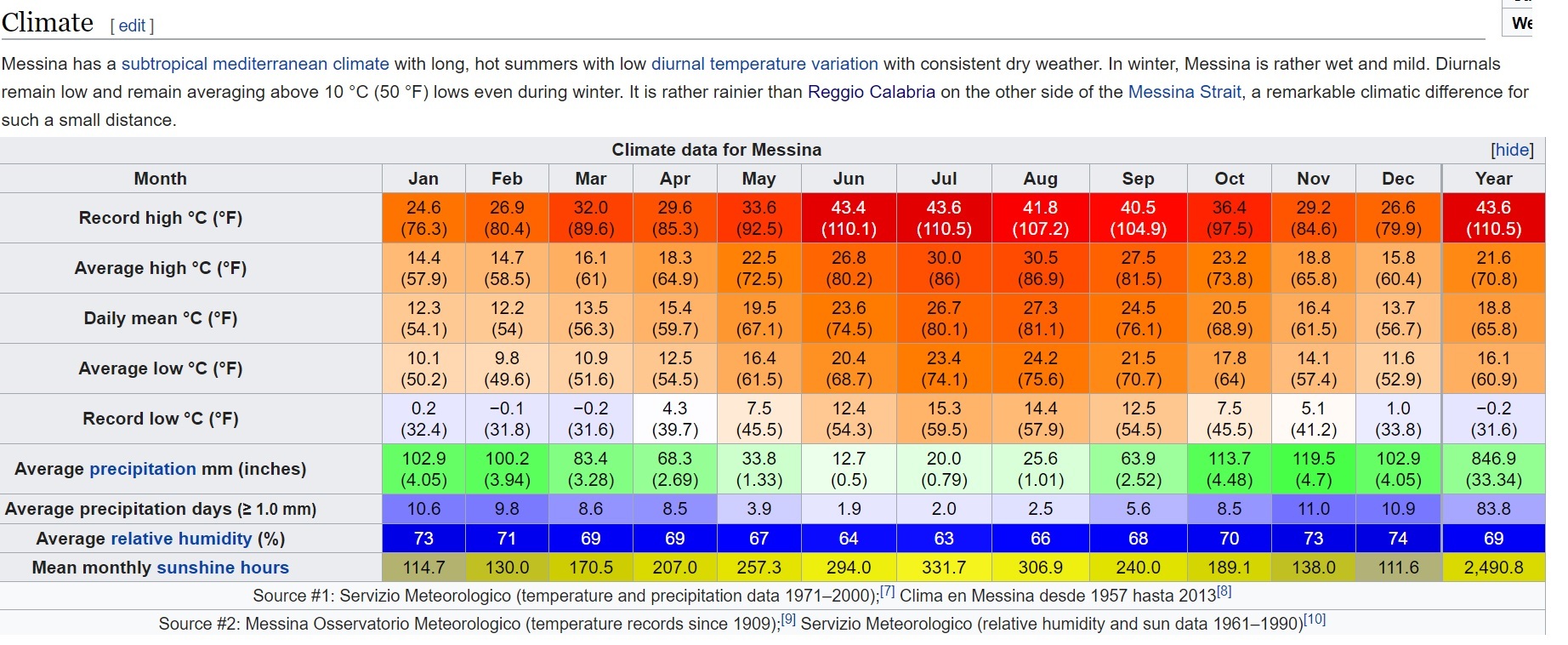 Climate [ edit ]

We

Messina has a subtropical mediterranean climate with long, hot summers with low diurnal temperature variation with consistent dry weather. In winter, Messina is rather wet and mild. Diurnals remain low and remain averaging above 10 °C (50 °F) lows even during winter. It is rather rainier than Reggio Calabria on the other side of the Messina Strait, a remarkable climatic difference for such a small distance.

Climate data for Messina [hide]

| Month | Jan | Feb | Mar | Apr | May | Jun | Jul | Aug | Sep | Oct | Nov | Dec | Year |
|---|---|---|---|---|---|---|---|---|---|---|---|---|---|
| Record high °C (°F) | 24.6 (76.3) | 26.9 (80.4) | 32.0 (89.6) | 29.6 (85.3) | 33.6 (92.5) | 43.4 (110.1) | 43.6 (110.5) | 41.8 (107.2) | 40.5 (104.9) | 36.4 (97.5) | 29.2 (84.6) | 26.6 (79.9) | 43.6 (110.5) |
| Average high °C (°F) | 14.4 (57.9) | 14.7 (58.5) | 16.1 (61) | 18.3 (64.9) | 22.5 (72.5) | 26.8 (80.2) | 30.0 (86) | 30.5 (86.9) | 27.5 (81.5) | 23.2 (73.8) | 18.8 (65.8) | 15.8 (60.4) | 21.6 (70.8) |
| Daily mean °C (°F) | 12.3 (54.1) | 12.2 (54) | 13.5 (56.3) | 15.4 (59.7) | 19.5 (67.1) | 23.6 (74.5) | 26.7 (80.1) | 27.3 (81.1) | 24.5 (76.1) | 20.5 (68.9) | 16.4 (61.5) | 13.7 (56.7) | 18.8 (65.8) |
| Average low °C (°F) | 10.1 (50.2) | 9.8 (49.6) | 10.9 (51.6) | 12.5 (54.5) | 16.4 (61.5) | 20.4 (68.7) | 23.4 (74.1) | 24.2 (75.6) | 21.5 (70.7) | 17.8 (64) | 14.1 (57.4) | 11.6 (52.9) | 16.1 (60.9) |
| Record low °C (°F) | 0.2 (32.4) | −0.1 (31.8) | −0.2 (31.6) | 4.3 (39.7) | 7.5 (45.5) | 12.4 (54.3) | 15.3 (59.5) | 14.4 (57.9) | 12.5 (54.5) | 7.5 (45.5) | 5.1 (41.2) | 1.0 (33.8) | −0.2 (31.6) |
| Average precipitation mm (inches) | 102.9 (4.05) | 100.2 (3.94) | 83.4 (3.28) | 68.3 (2.69) | 33.8 (1.33) | 12.7 (0.5) | 20.0 (0.79) | 25.6 (1.01) | 63.9 (2.52) | 113.7 (4.48) | 119.5 (4.7) | 102.9 (4.05) | 846.9 (33.34) |
| Average precipitation days (≥ 1.0 mm) | 10.6 | 9.8 | 8.6 | 8.5 | 3.9 | 1.9 | 2.0 | 2.5 | 5.6 | 8.5 | 11.0 | 10.9 | 83.8 |
| Average relative humidity (%) | 73 | 71 | 69 | 69 | 67 | 64 | 63 | 66 | 68 | 70 | 73 | 74 | 69 |
| Mean monthly sunshine hours | 114.7 | 130.0 | 170.5 | 207.0 | 257.3 | 294.0 | 331.7 | 306.9 | 240.0 | 189.1 | 138.0 | 111.6 | 2,490.8 |

Source #1: Servizio Meteorologico (temperature and precipitation data 1971–2000);[7] Clima en Messina desde 1957 hasta 2013[8]

Source #2: Messina Osservatorio Meteorologico (temperature records since 1909);[9] Servizio Meteorologico (relative humidity and sun data 1961–1990)[10]